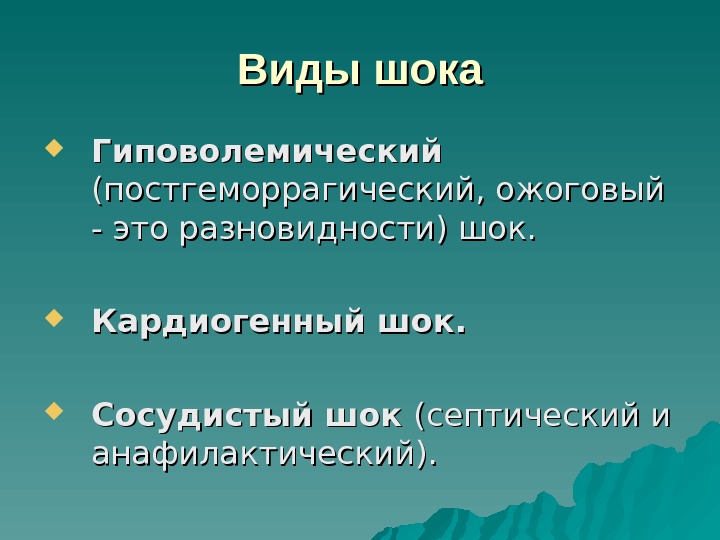 Виды шока

Гиповолемический (постгеморрагический, ожоговый - это разновидности) шок.

Кардиогенный шок.

Сосудистый шок (септический и анафилактический).